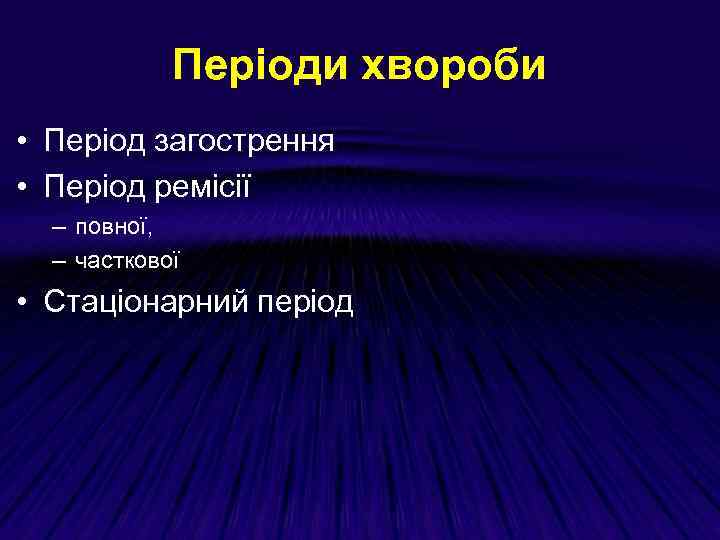 Періоди хвороби

• Період загострення
• Період ремісії
– повної,
– часткової
• Стаціонарний період